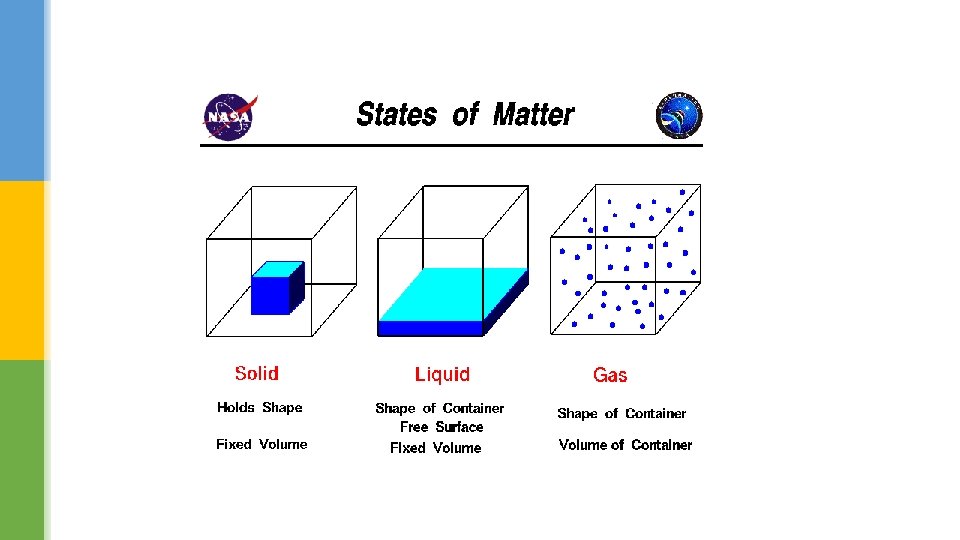 NASA

States of Matter

Solid

Holds Shape

Fixed Volume

Liquid

Shape of Container
Free Surface
Fixed Volume

Gas

Shape of Container

Volume of Container